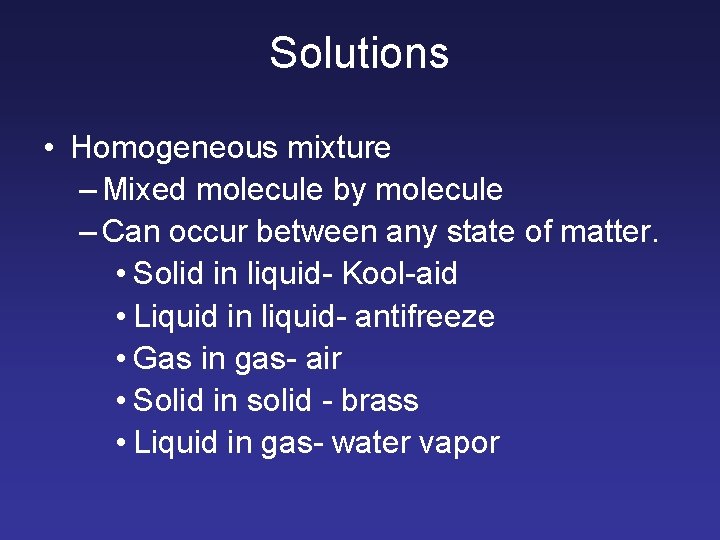 Solutions

• Homogeneous mixture
– Mixed molecule by molecule
– Can occur between any state of matter.
• Solid in liquid- Kool-aid
• Liquid in liquid- antifreeze
• Gas in gas- air
• Solid in solid - brass
• Liquid in gas- water vapor